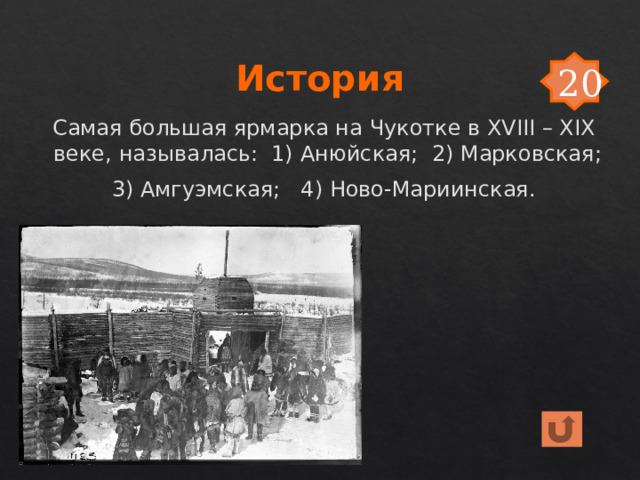 История

20

Самая большая ярмарка на Чукотке в XVIII – XIX веке, называлась: 1) Анюйская; 2) Марковская;

3) Амгуэмская; 4) Ново-Мариинская.